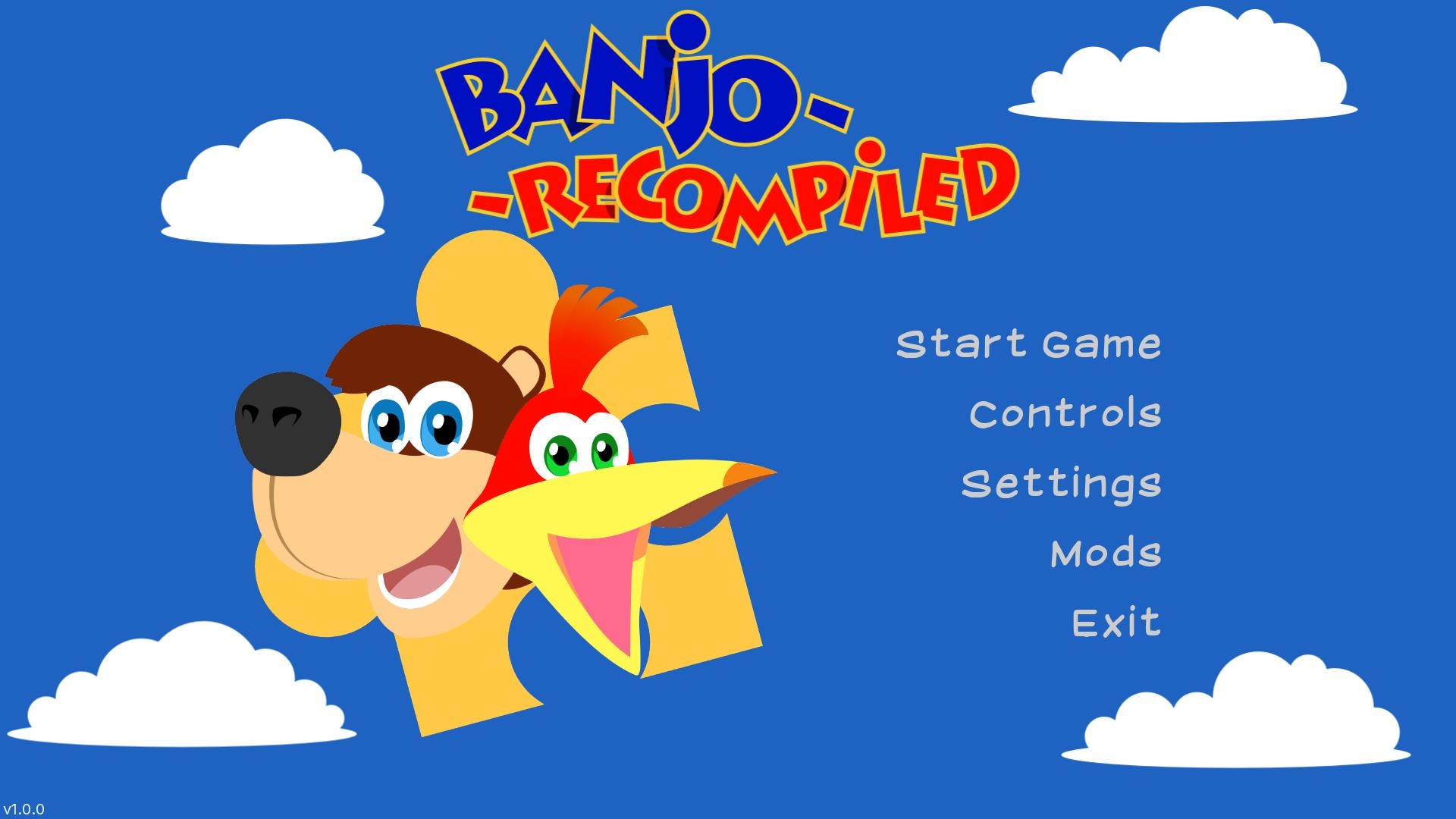 BANJO-
-RECOMPILED

Start Game

Controls

Settings

Mods

Exit

v1.0.0